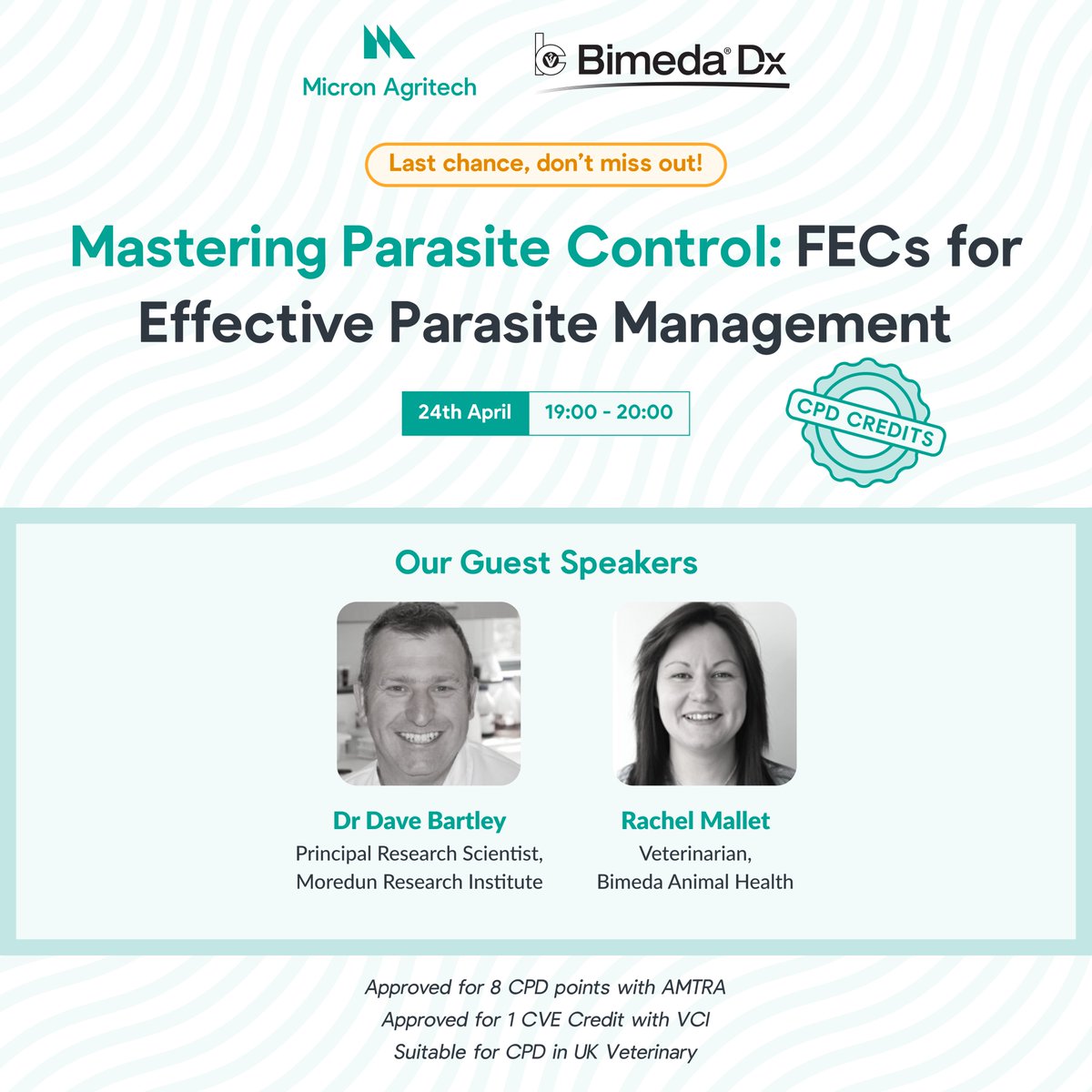 Micron Agritech

Bimeda® Dx

Last chance, don't miss out!

Mastering Parasite Control: FECs for Effective Parasite Management

24th April 19:00 - 20:00

CPD CREDITS

Our Guest Speakers

Dr Dave Bartley
Principal Research Scientist,
Moredun Research Institute

Rachel Mallet
Veterinarian,
Bimeda Animal Health

Approved for 8 CPD points with AMTRA
Approved for 1 CVE Credit with VCI
Suitable for CPD in UK Veterinary